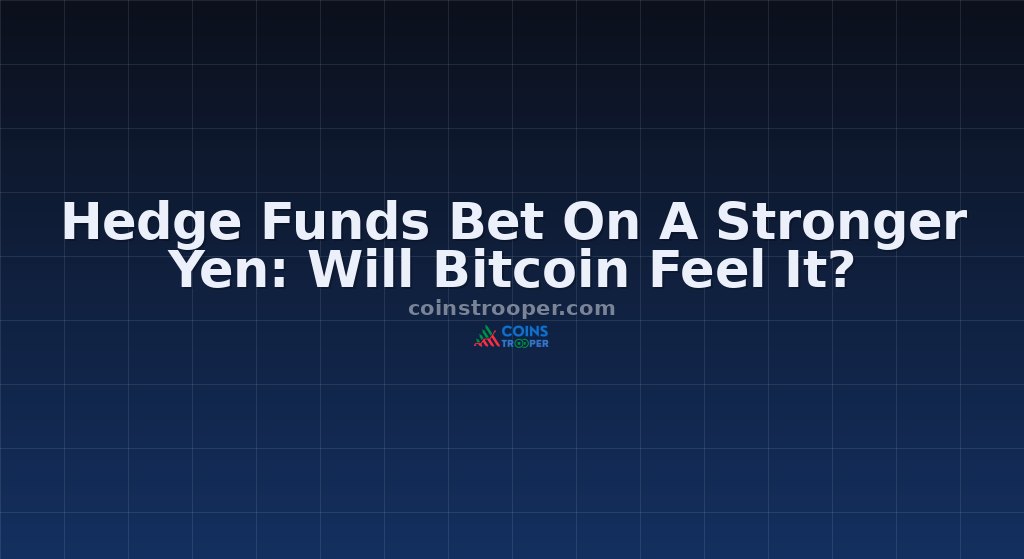 Hedge Funds Bet On A Stronger Yen: Will Bitcoin Feel It?

coinstrooper.com

COINS TROOPER